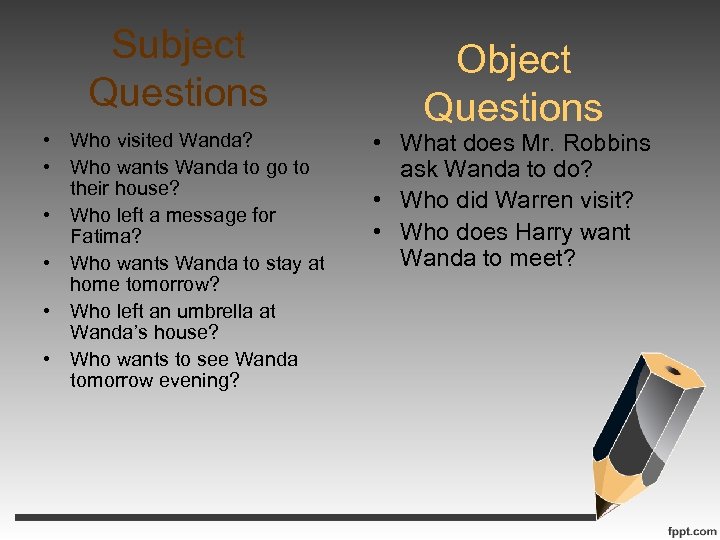 Subject Questions

• Who visited Wanda?
• Who wants Wanda to go to their house?
• Who left a message for Fatima?
• Who wants Wanda to stay at home tomorrow?
• Who left an umbrella at Wanda's house?
• Who wants to see Wanda tomorrow evening?

Object Questions

• What does Mr. Robbins ask Wanda to do?
• Who did Warren visit?
• Who does Harry want Wanda to meet?

fppt.com